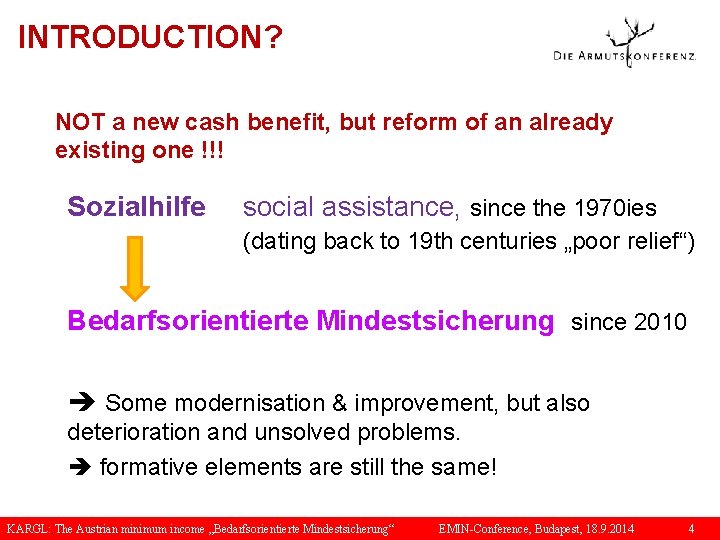 INTRODUCTION?

DIE ARMUTSKONFERENZ.

NOT a new cash benefit, but reform of an already existing one !!!

Sozialhilfe social assistance, since the 1970ies (dating back to 19th centuries „poor relief“)

Bedarfsorientierte Mindestsicherung since 2010

➔ Some modernisation & improvement, but also deterioration and unsolved problems.

➔ formative elements are still the same!

KARGL: The Austrian minimum income „Bedarfsorientierte Mindestsicherung“ EMIN-Conference, Budapest, 18.9.2014 4